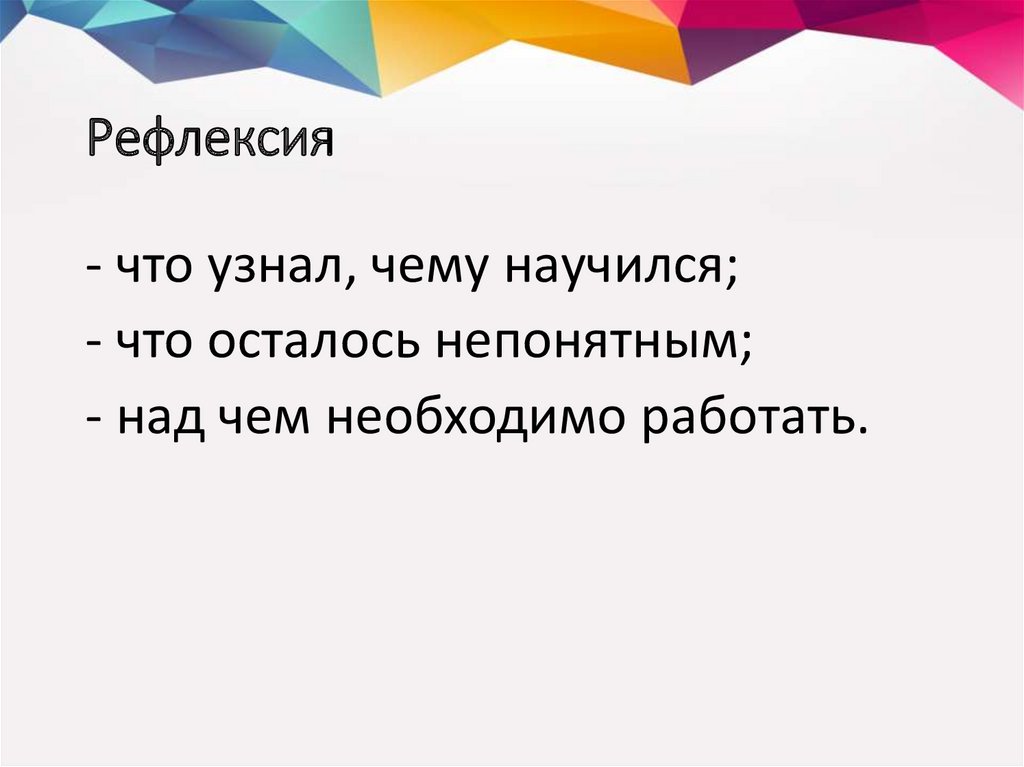 Рефлексия

- что узнал, чему научился;
- что осталось непонятным;
- над чем необходимо работать.